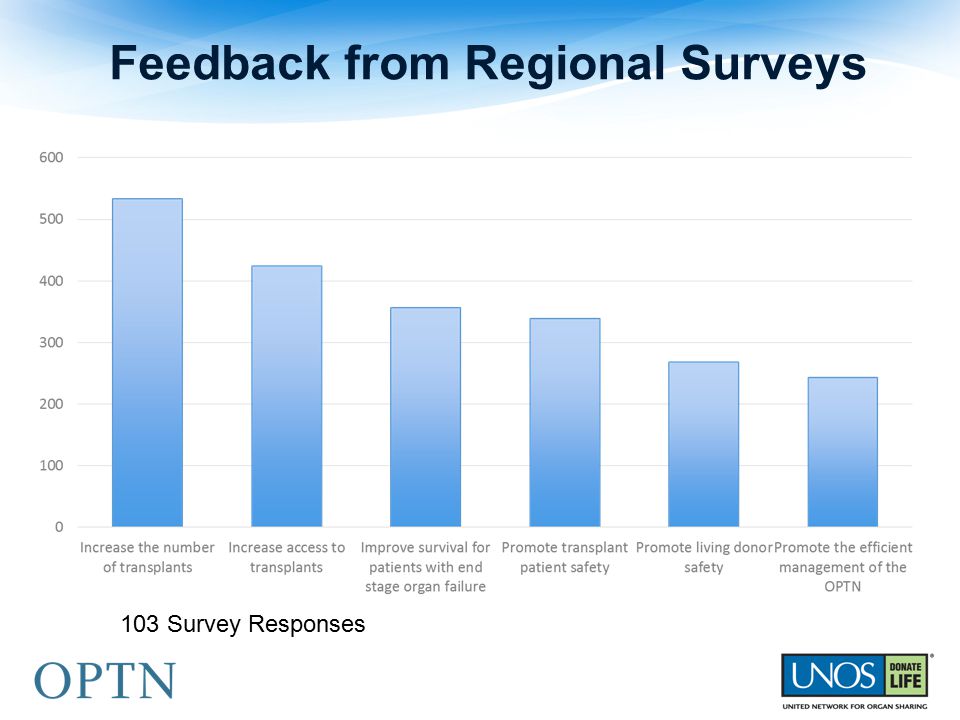 Feedback from Regional Surveys

600
500
400
300
200
100
0

Increase the number of transplants
Increase access to transplants
Improve survival for patients with end stage organ failure
Promote transplant patient safety
Promote living donor safety
Promote the efficient management of the OPTN

103 Survey Responses

OPTN

UNOS DONATE LIFE
UNITED NETWORK FOR ORGAN SHARING